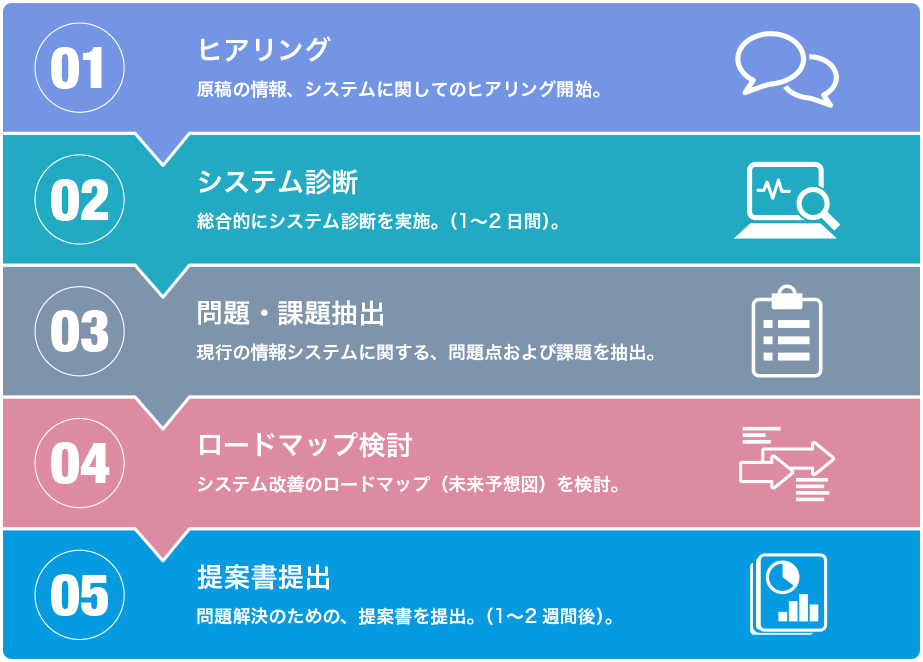 01
ヒアリング
原稿の情報、システムに関してのヒアリング開始。

02
システム診断
総合的にシステム診断を実施。（1〜2 日間）。

03
問題・課題抽出
現行の情報システムに関する、問題点および課題を抽出。

04
ロードマップ検討
システム改善のロードマップ（未来予想図）を検討。

05
提案書提出
問題解決のための、提案書を提出。（1〜2 週間後）。